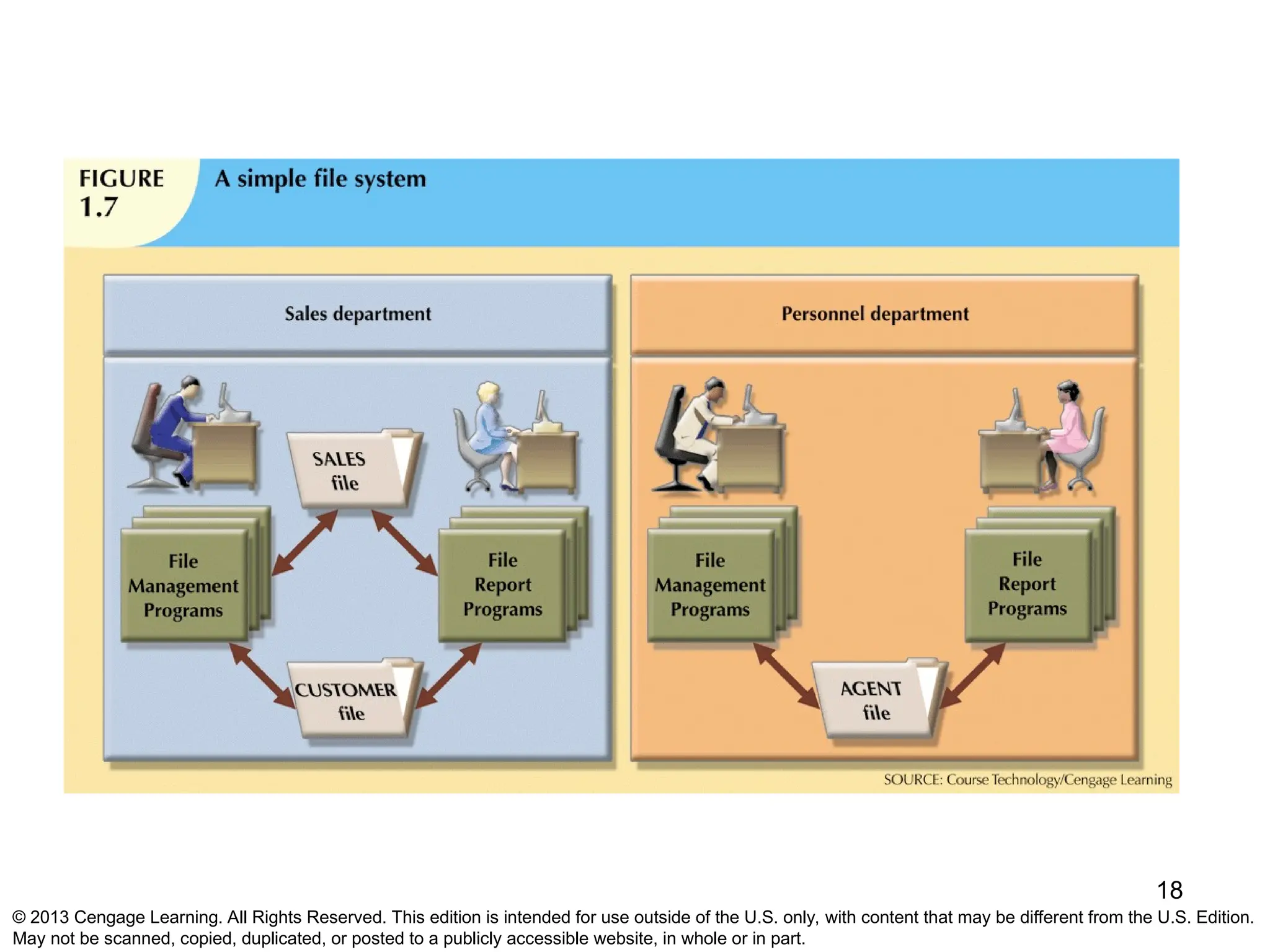 FIGURE 1.7

A simple file system

Sales department

SALES file

File Management Programs

File Report Programs

CUSTOMER file

Personnel department

File Management Programs

File Report Programs

AGENT file

SOURCE: Course Technology/Cengage Learning

18

© 2013 Cengage Learning. All Rights Reserved. This edition is intended for use outside of the U.S. only, with content that may be different from the U.S. Edition. May not be scanned, copied, duplicated, or posted to a publicly accessible website, in whole or in part.